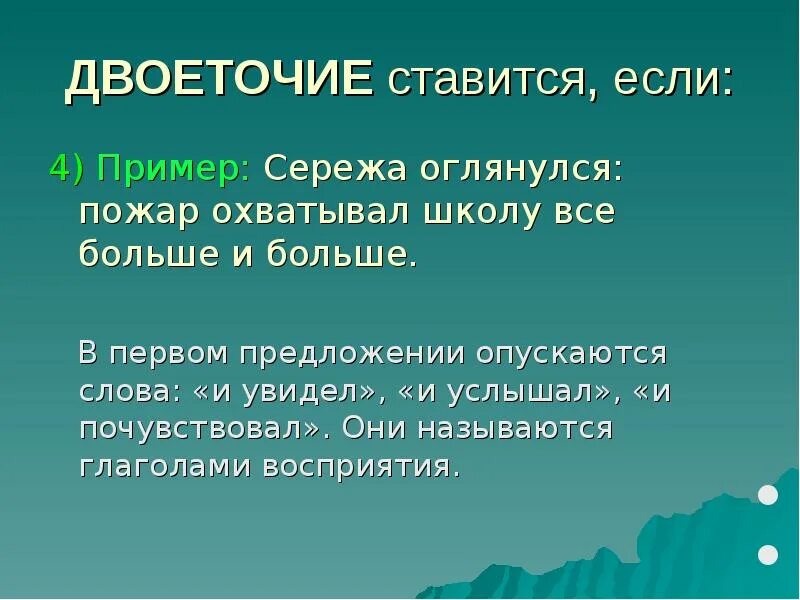 ДВОЕТОЧИЕ ставится, если:

4) Пример: Сережа оглянулся: пожар охватывал школу все больше и больше.

В первом предложении опускаются слова: «и увидел», «и услышал», «и почувствовал». Они называются глаголами восприятия.